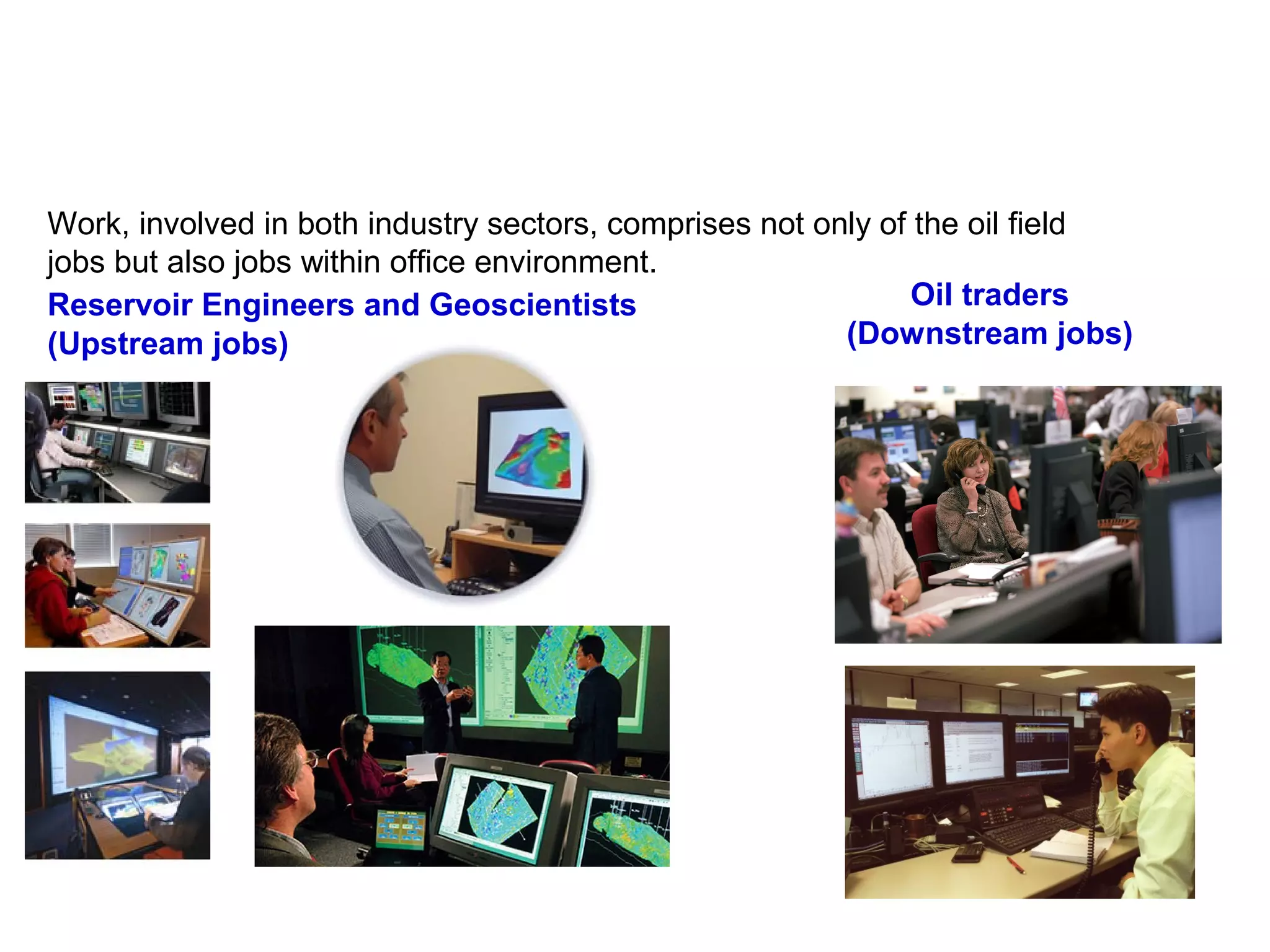 Work, involved in both industry sectors, comprises not only of the oil field jobs but also jobs within office environment.

Reservoir Engineers and Geoscientists (Upstream jobs)

Oil traders (Downstream jobs)